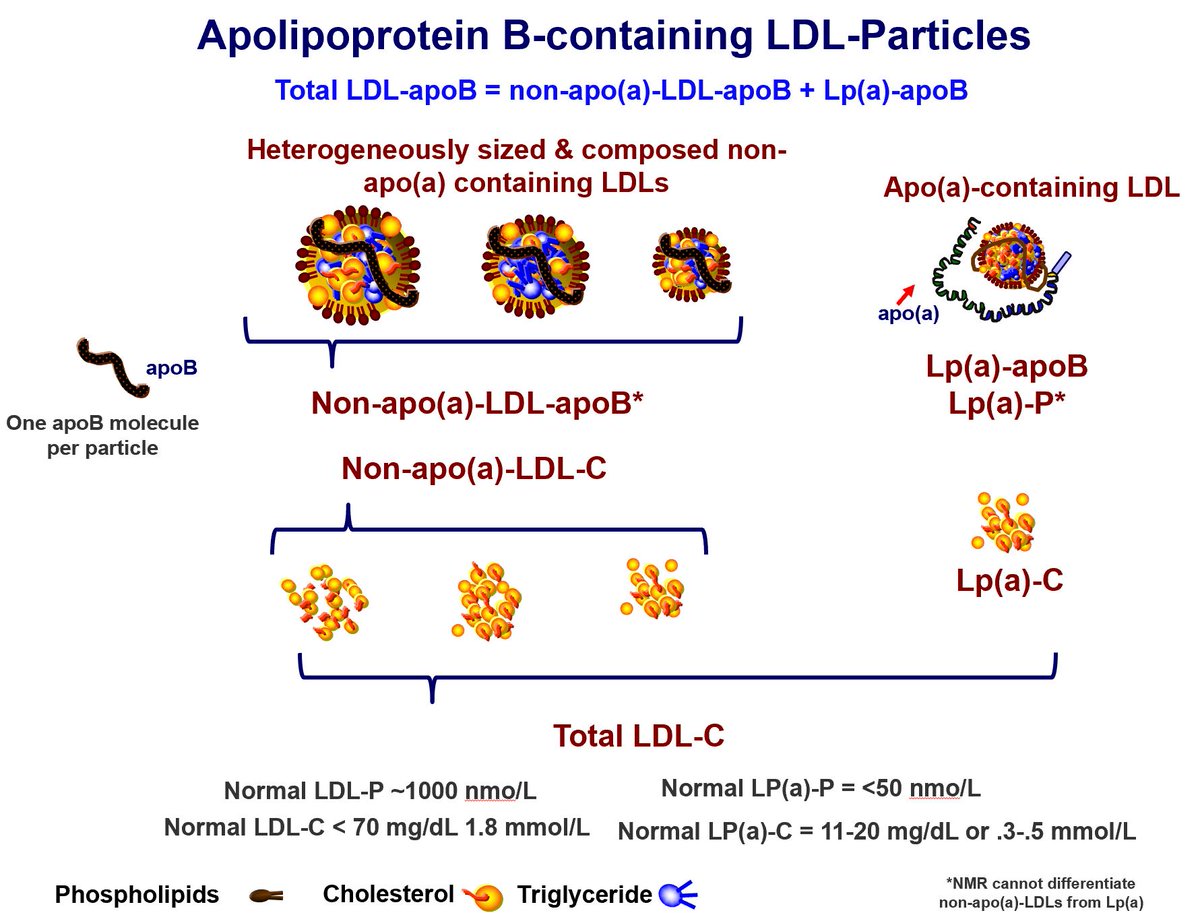 Apolipoprotein B-containing LDL-Particles

Total LDL-apoB = non-apo(a)-LDL-apoB + Lp(a)-apoB

Heterogeneously sized & composed non-apo(a) containing LDLs

Apo(a)-containing LDL

apo(a)

apoB

One apoB molecule per particle

Non-apo(a)-LDL-apoB*

Lp(a)-apoB
Lp(a)-P*

Non-apo(a)-LDL-C

Lp(a)-C

Total LDL-C

Normal LDL-P ~1000 nmo/L

Normal LDL-C < 70 mg/dL 1.8 mmol/L

Normal LP(a)-P = <50 nmo/L

Normal LP(a)-C = 11-20 mg/dL or .3-.5 mmol/L

Phospholipids Cholesterol Triglyceride

*NMR cannot differentiate non-apo(a)-LDLs from Lp(a)